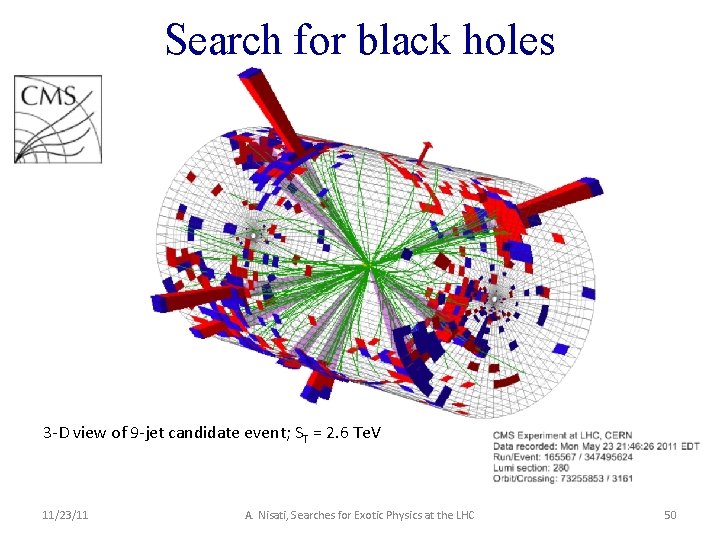 Search for black holes

CMS

3-D view of 9-jet candidate event; $S_T$ = 2.6 TeV

CMS Experiment at LHC, CERN
Data recorded: Mon May 23 21:46:26 2011 EDT
Run/Event: 165567 / 347495624
Lumi section: 280
Orbit/Crossing: 73255853 / 3161

11/23/11

A. Nisati, Searches for Exotic Physics at the LHC

50